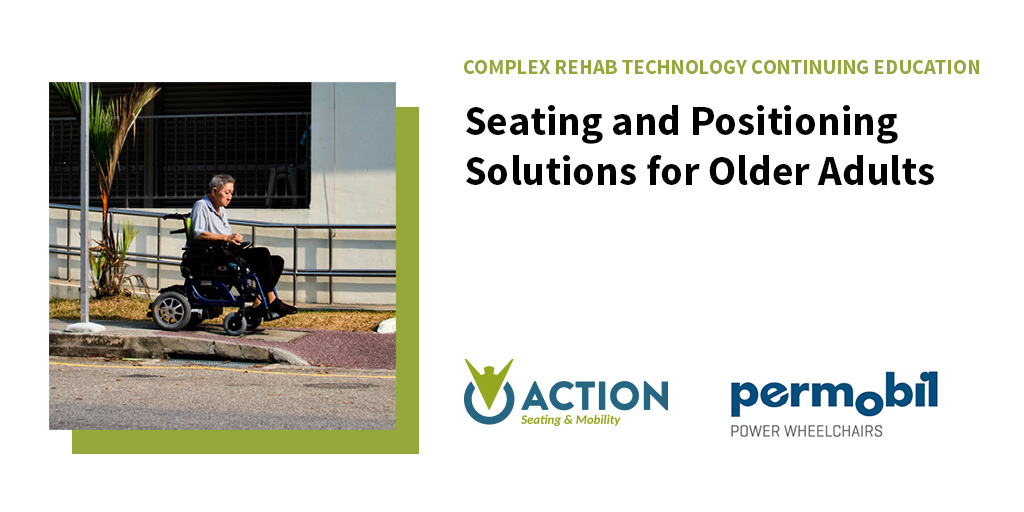 COMPLEX REHAB TECHNOLOGY CONTINUING EDUCATION

Seating and Positioning Solutions for Older Adults

ACTION
Seating & Mobility

permobil
POWER WHEELCHAIRS